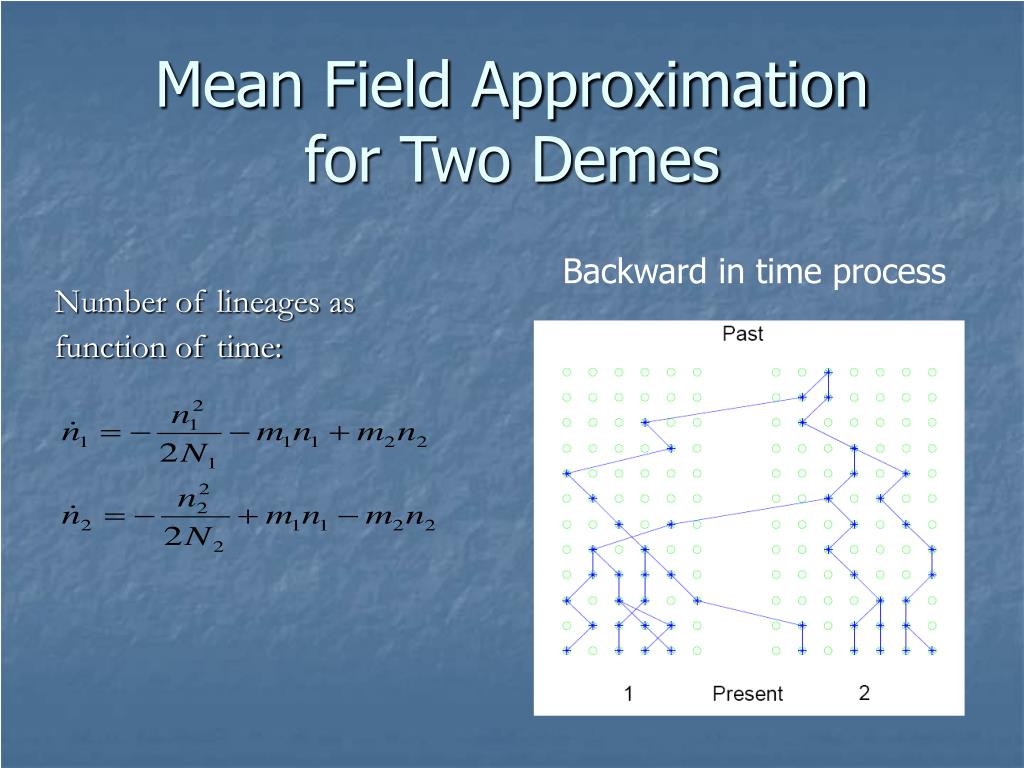 Mean Field Approximation for Two Demes

Number of lineages as function of time:

$\dot{n}_1 = -\frac{n_1^2}{2N_1} - m_1 n_1 + m_2 n_2$

$\dot{n}_2 = -\frac{n_2^2}{2N_2} + m_1 n_1 - m_2 n_2$

Backward in time process

Past

1 Present 2